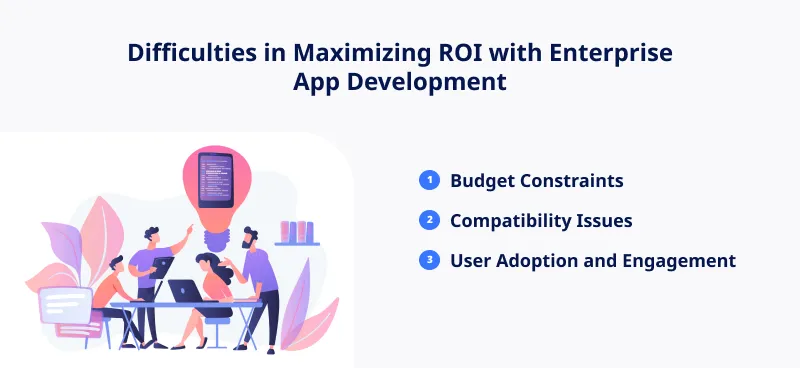 Difficulties in Maximizing ROI with Enterprise App Development

1 Budget Constraints

2 Compatibility Issues

3 User Adoption and Engagement